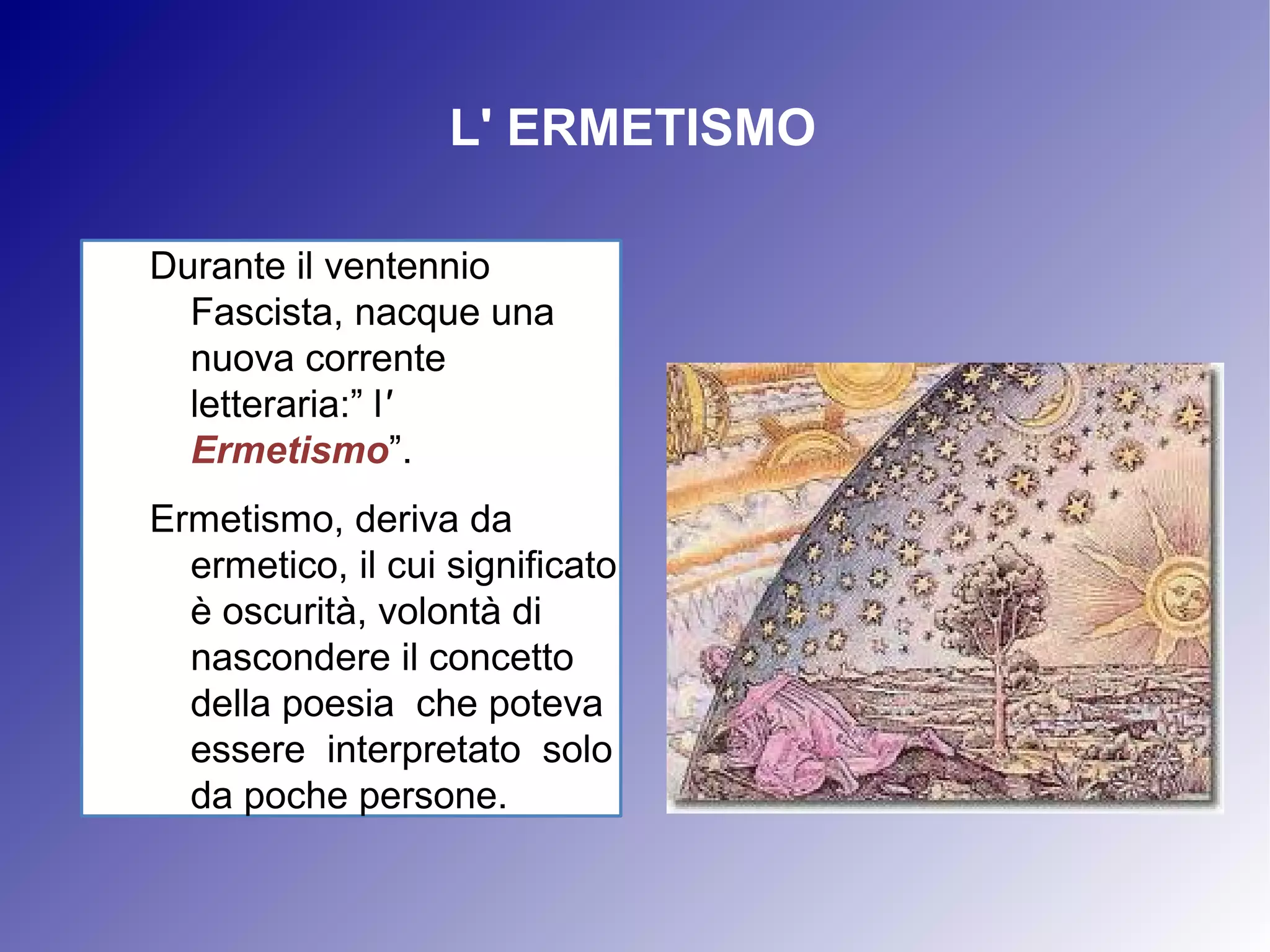 L' ERMETISMO

Durante il ventennio Fascista, nacque una nuova corrente letteraria:” l′ Ermetismo”.

Ermetismo, deriva da ermetico, il cui significato è oscurità, volontà di nascondere il concetto della poesia che poteva essere interpretato solo da poche persone.